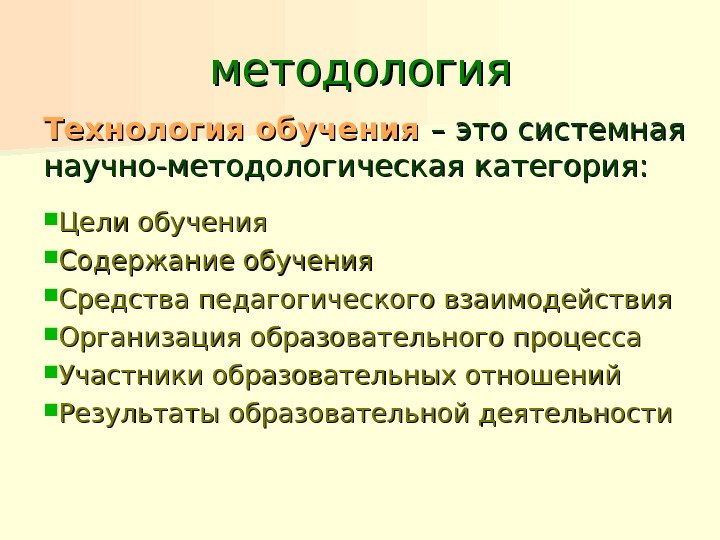 методология

Технология обучения – это системная научно-методологическая категория:

Цели обучения
Содержание обучения
Средства педагогического взаимодействия
Организация образовательного процесса
Участники образовательных отношений
Результаты образовательной деятельности